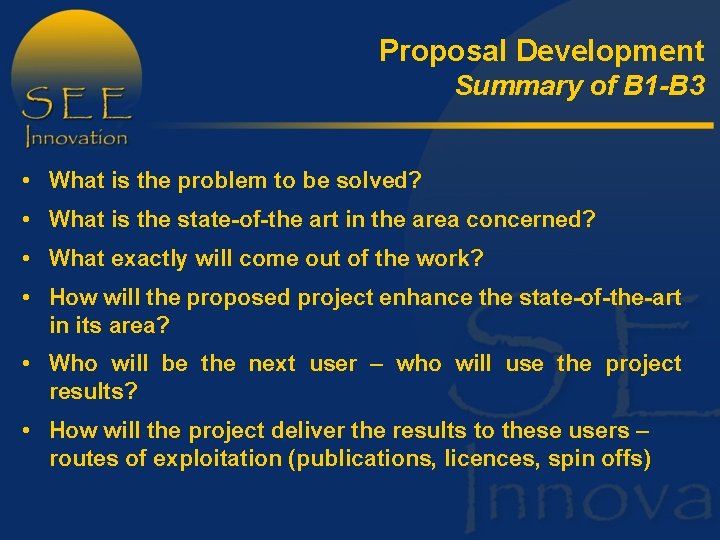 SEE
Innovation

Proposal Development
Summary of B1-B3

• What is the problem to be solved?
• What is the state-of-the art in the area concerned?
• What exactly will come out of the work?
• How will the proposed project enhance the state-of-the-art in its area?
• Who will be the next user – who will use the project results?
• How will the project deliver the results to these users – routes of exploitation (publications, licences, spin offs)

SEE
Innova